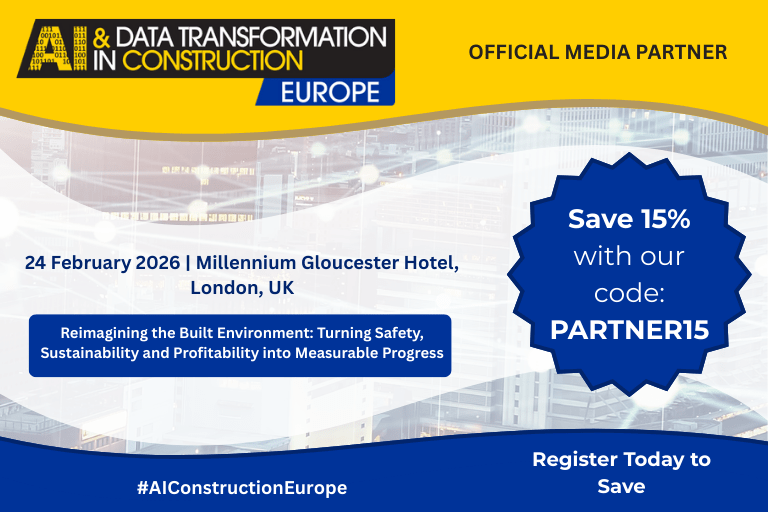 AI & DATA TRANSFORMATION IN CONSTRUCTION
EUROPE

OFFICIAL MEDIA PARTNER

24 February 2026 | Millennium Gloucester Hotel, London, UK

Reimagining the Built Environment: Turning Safety, Sustainability and Profitability into Measurable Progress

Save 15% with our code: PARTNER15

#AIConstructionEurope

Register Today to Save